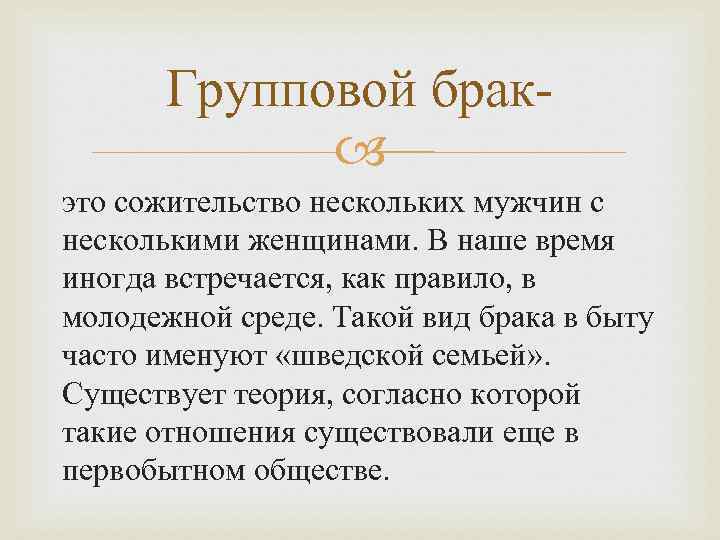 Групповой брак-

это сожительство нескольких мужчин с несколькими женщинами. В наше время иногда встречается, как правило, в молодежной среде. Такой вид брака в быту часто именуют «шведской семьей». Существует теория, согласно которой такие отношения существовали еще в первобытном обществе.